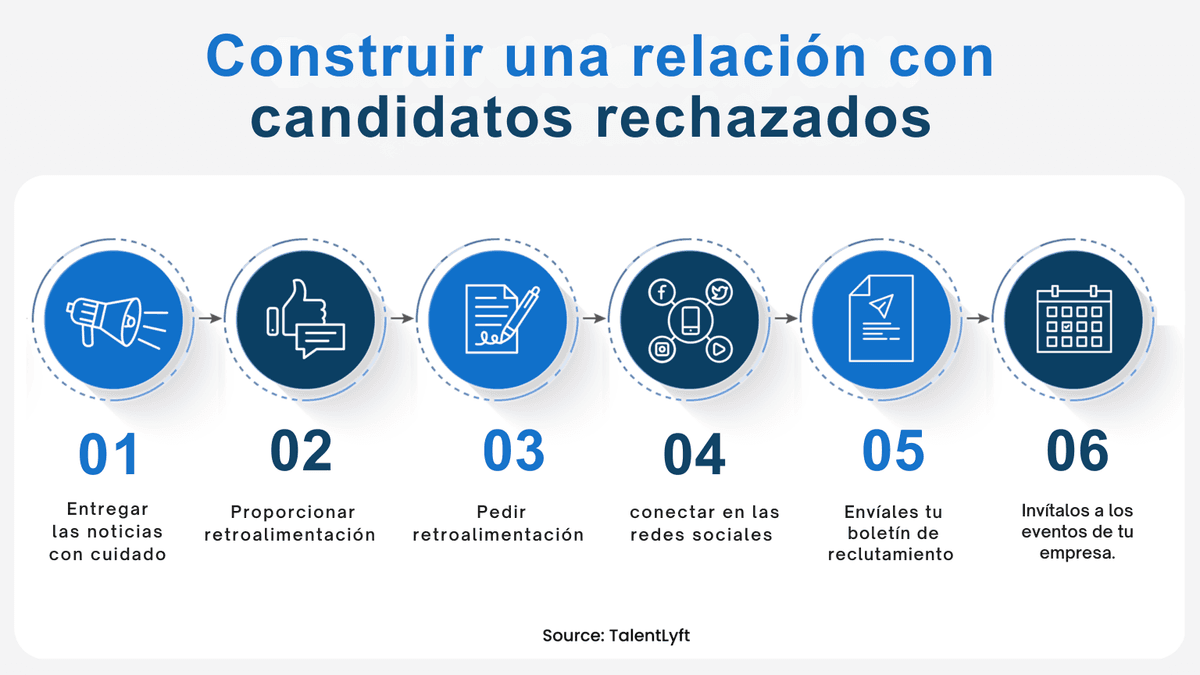 Construir una relación con candidatos rechazados

01
Entregar las noticias con cuidado

02
Proporcionar retroalimentación

03
Pedir retroalimentación

04
conectar en las redes sociales

05
Envíales tu boletín de reclutamiento

06
Invítalos a los eventos de tu empresa.

Source: TalentLyft